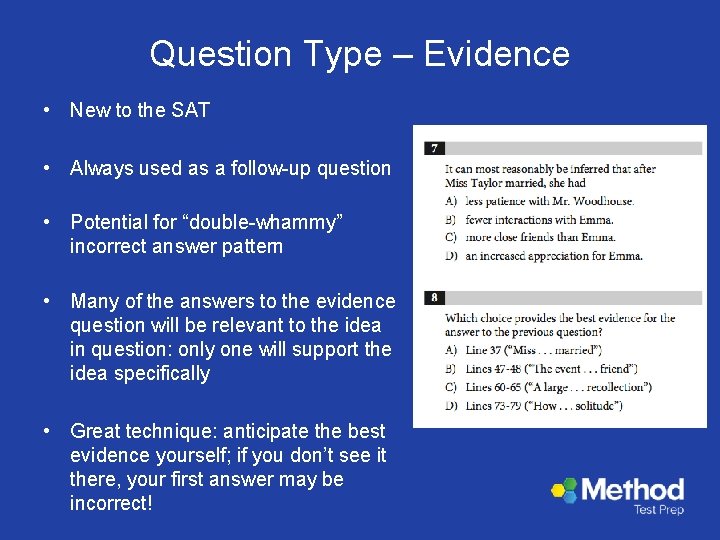 Question Type – Evidence

• New to the SAT

• Always used as a follow-up question

• Potential for “double-whammy” incorrect answer pattern

• Many of the answers to the evidence question will be relevant to the idea in question: only one will support the idea specifically

• Great technique: anticipate the best evidence yourself; if you don’t see it there, your first answer may be incorrect!

7

It can most reasonably be inferred that after Miss Taylor married, she had

A) less patience with Mr. Woodhouse.
B) fewer interactions with Emma.
C) more close friends than Emma.
D) an increased appreciation for Emma.

8

Which choice provides the best evidence for the answer to the previous question?

A) Line 37 (“Miss . . . married”)
B) Lines 47-48 (“The event . . . friend”)
C) Lines 60-65 (“A large . . . recollection”)
D) Lines 73-79 (“How . . . solitude”)

Method Test Prep